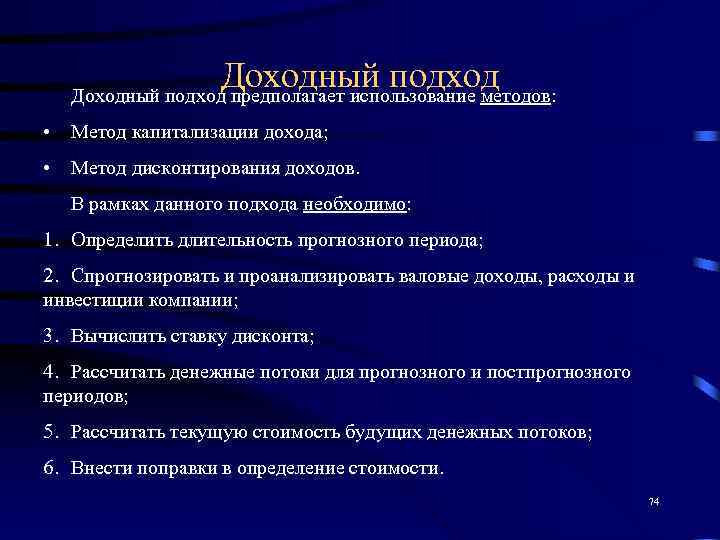 Доходный подход

Доходный подход предполагает использование методов:

• Метод капитализации дохода;

• Метод дисконтирования доходов.

В рамках данного подхода необходимо:

1. Определить длительность прогнозного периода;

2. Спрогнозировать и проанализировать валовые доходы, расходы и инвестиции компании;

3. Вычислить ставку дисконта;

4. Рассчитать денежные потоки для прогнозного и постпрогнозного периодов;

5. Рассчитать текущую стоимость будущих денежных потоков;

6. Внести поправки в определение стоимости.

74